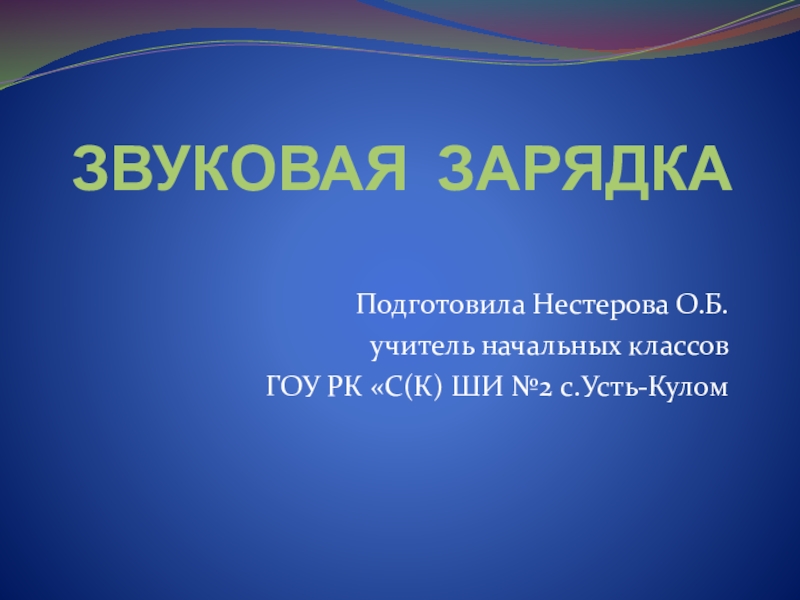 ЗВУКОВАЯ ЗАРЯДКА

Подготовила Нестерова О.Б.
учитель начальных классов
ГОУ РК «С(К) ШИ №2 с.Усть-Кулом